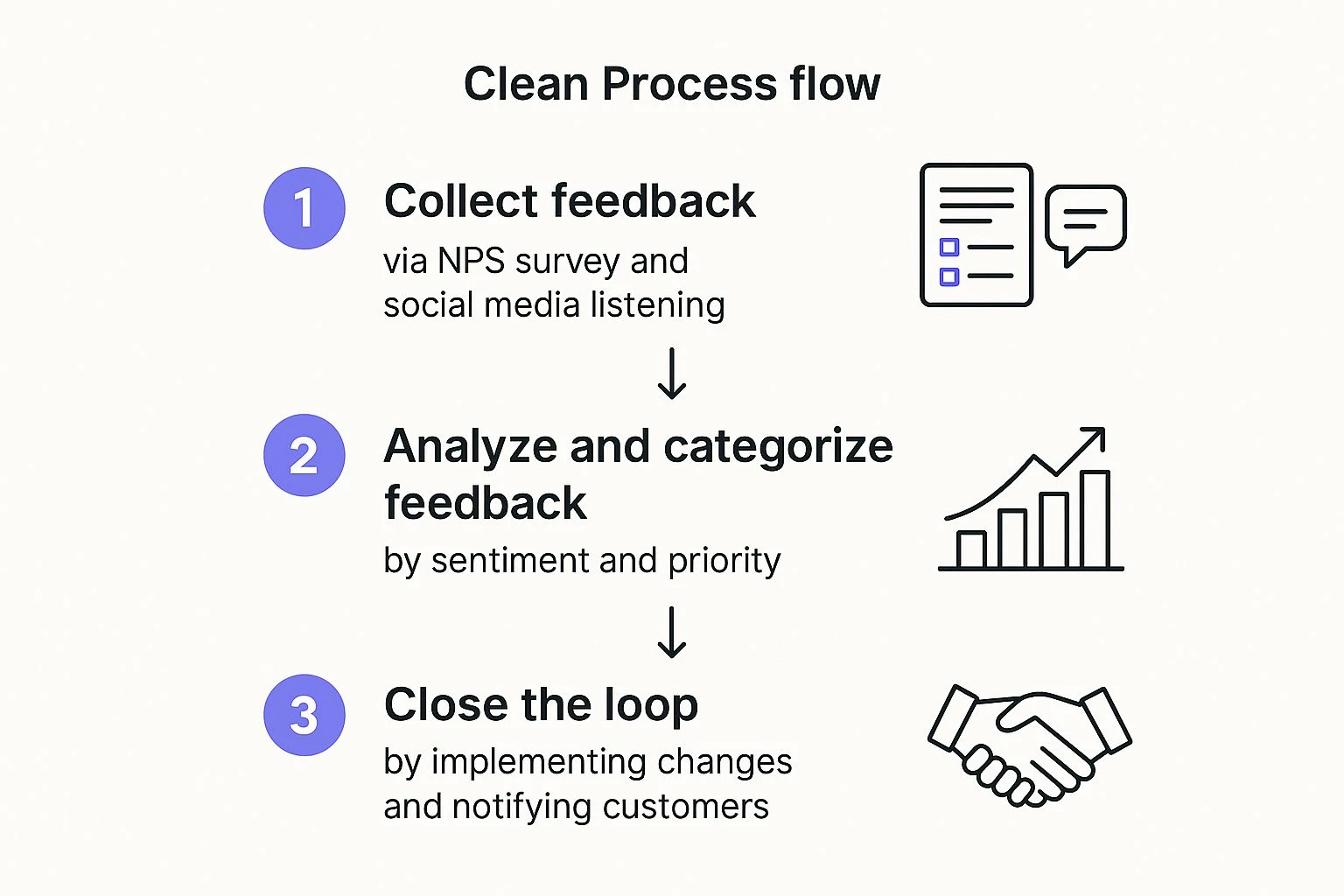 Clean Process flow

1 Collect feedback
via NPS survey and social media listening

2 Analyze and categorize feedback
by sentiment and priority

3 Close the loop
by implementing changes and notifying customers